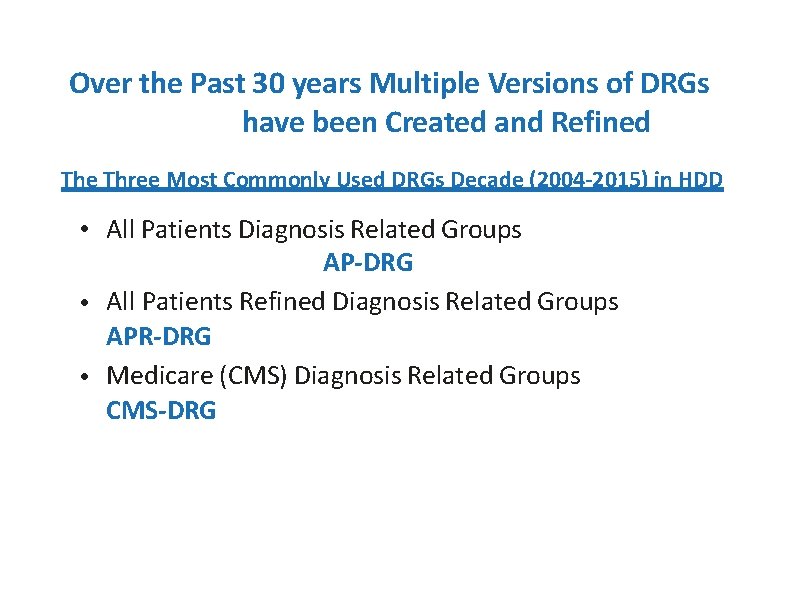 Over the Past 30 years Multiple Versions of DRGs have been Created and Refined

The Three Most Commonly Used DRGs Decade (2004-2015) in HDD

• All Patients Diagnosis Related Groups
AP-DRG

• All Patients Refined Diagnosis Related Groups
APR-DRG

• Medicare (CMS) Diagnosis Related Groups
CMS-DRG